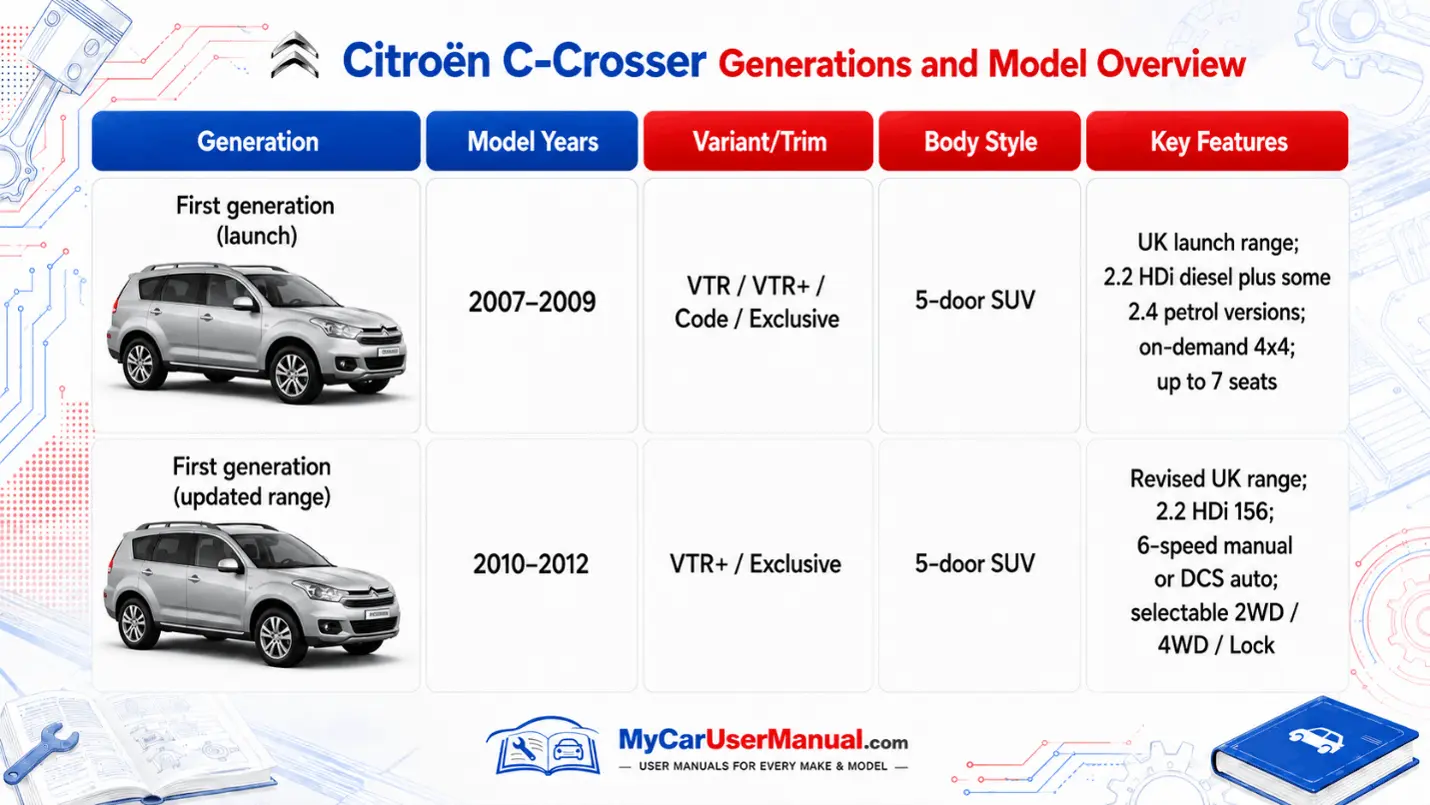 Citroën C-Crosser Generations and Model Overview

| Generation | Model Years | Variant/Trim | Body Style | Key Features |
|---|---|---|---|---|
| First generation (launch) | 2007–2009 | VTR / VTR+ / Code / Exclusive | 5-door SUV | UK launch range; 2.2 HDi diesel plus some 2.4 petrol versions; on-demand 4x4; up to 7 seats |
| First generation (updated range) | 2010–2012 | VTR+ / Exclusive | 5-door SUV | Revised UK range; 2.2 HDi 156; 6-speed manual or DCS auto; selectable 2WD / 4WD / Lock |

MyCarUserManual.com
— USER MANUALS FOR EVERY MAKE & MODEL —